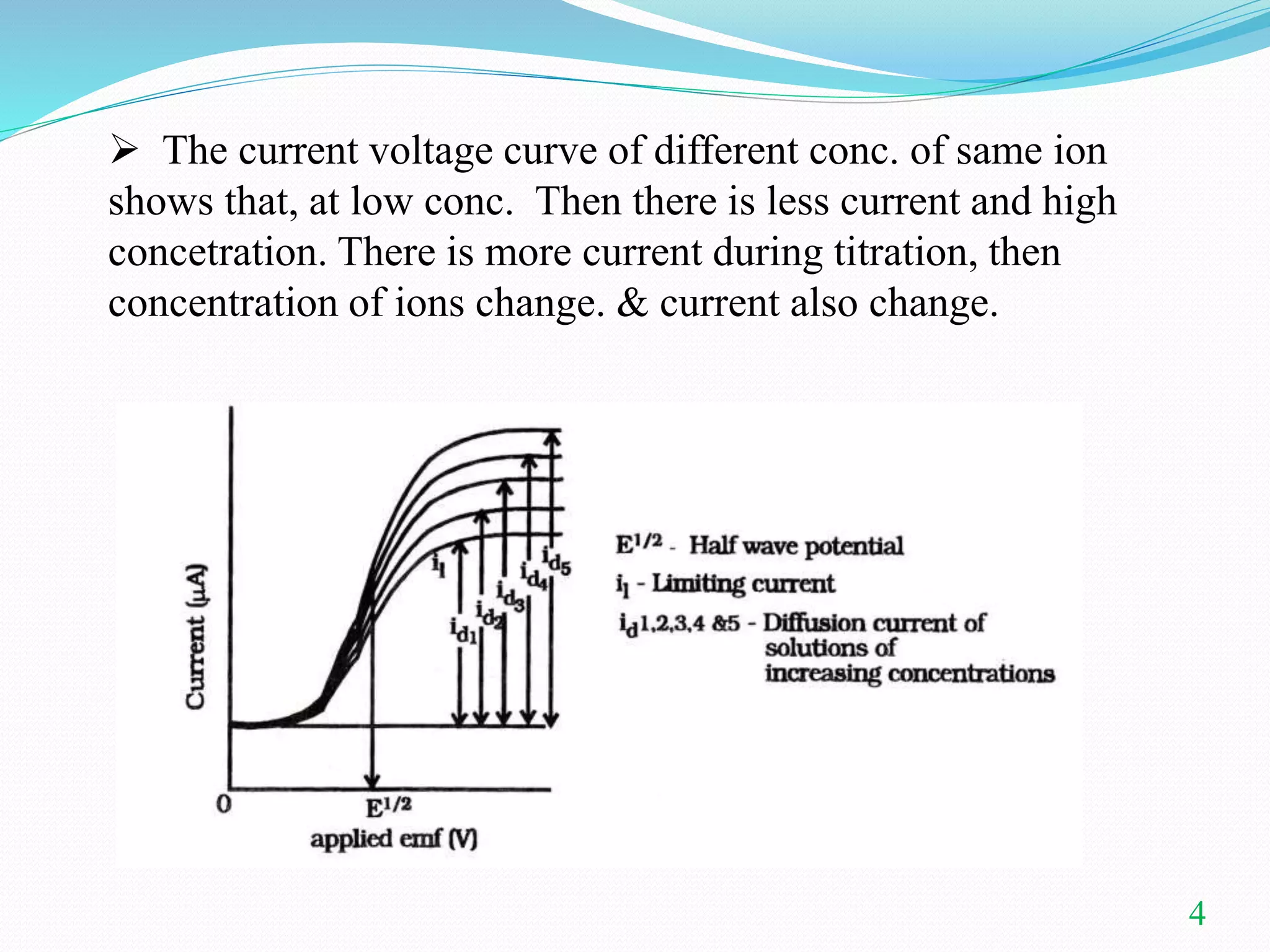 ➢ The current voltage curve of different conc. of same ion shows that, at low conc. Then there is less current and high concetration. There is more current during titration, then concentration of ions change. & current also change.

Current (μA)

$i_l$

$i_{d_1}$

$i_{d_2}$

$i_{d_3}$

$i_{d_4}$

$i_{d_5}$

0

$E^{1/2}$

applied emf (V)

$E^{1/2}$ - Half wave potential

$i_l$ - Limiting current

$i_d$1,2,3,4 &5 - Diffusion current of solutions of increasing concentrations

4